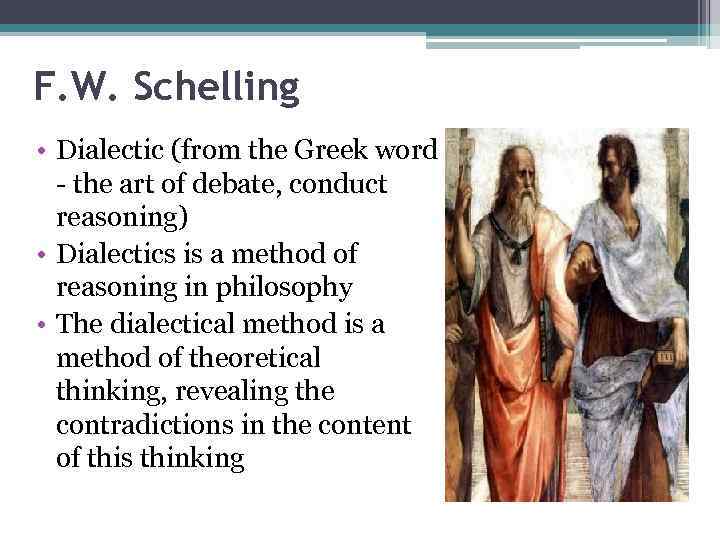 F.W. Schelling

• Dialectic (from the Greek word - the art of debate, conduct reasoning)
• Dialectics is a method of reasoning in philosophy
• The dialectical method is a method of theoretical thinking, revealing the contradictions in the content of this thinking